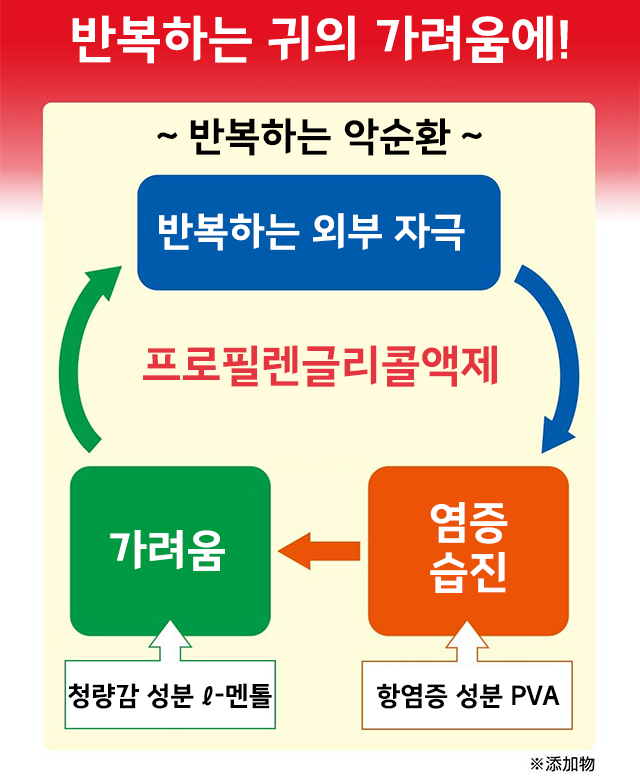 반복하는 귀의 가려움에!

~ 반복하는 악순환 ~

반복하는 외부 자극

프로필렌글리콜액제

가려움

염증
습진

청량감 성분 ℓ-멘톨

항염증 성분 PVA

※添加物